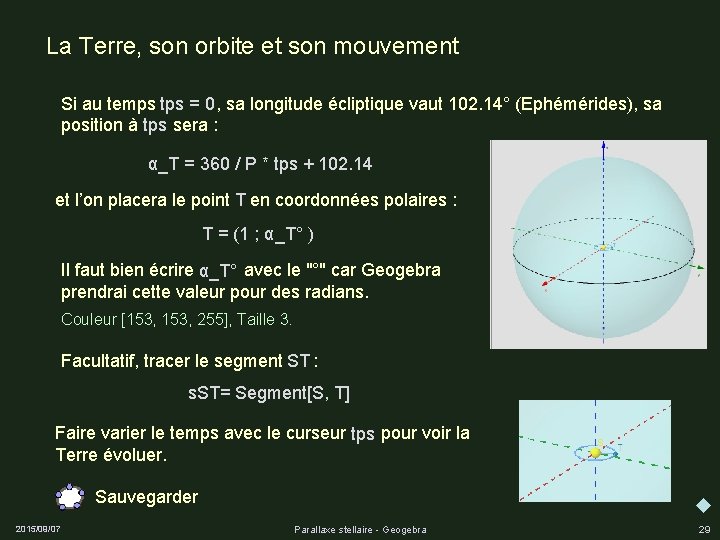 La Terre, son orbite et son mouvement

Si au temps tps = 0, sa longitude écliptique vaut 102.14° (Ephémérides), sa position à tps sera :

α_T = 360 / P * tps + 102.14

et l'on placera le point T en coordonnées polaires :

T = (1 ; α_T° )

Il faut bien écrire α_T° avec le "°" car Geogebra prendrai cette valeur pour des radians.

Couleur [153, 153, 255], Taille 3.

Facultatif, tracer le segment ST :

sST= Segment[S, T]

Faire varier le temps avec le curseur tps pour voir la Terre évoluer.

Sauvegarder

2015/09/07

Parallaxe stellaire - Geogebra

29